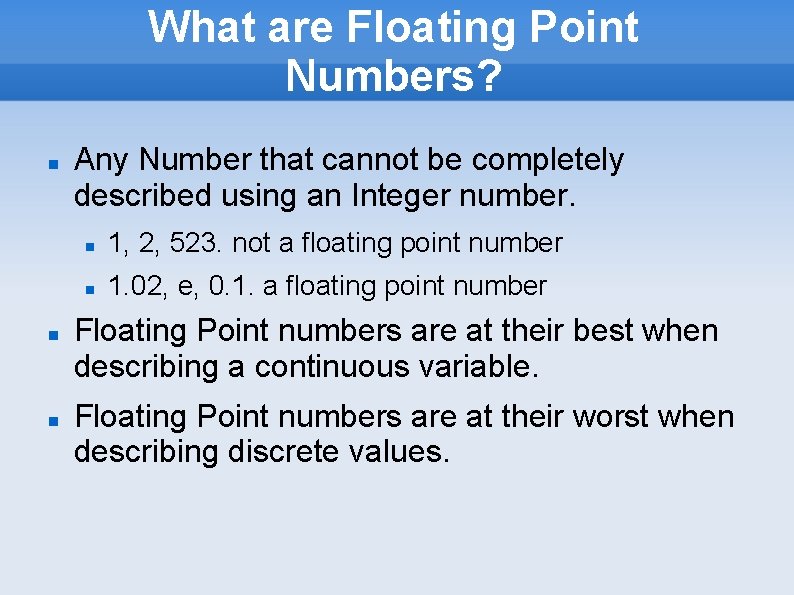 What are Floating Point Numbers?

- Any Number that cannot be completely described using an Integer number.
  - 1, 2, 523. not a floating point number
  - 1.02, e, 0.1. a floating point number
- Floating Point numbers are at their best when describing a continuous variable.
- Floating Point numbers are at their worst when describing discrete values.